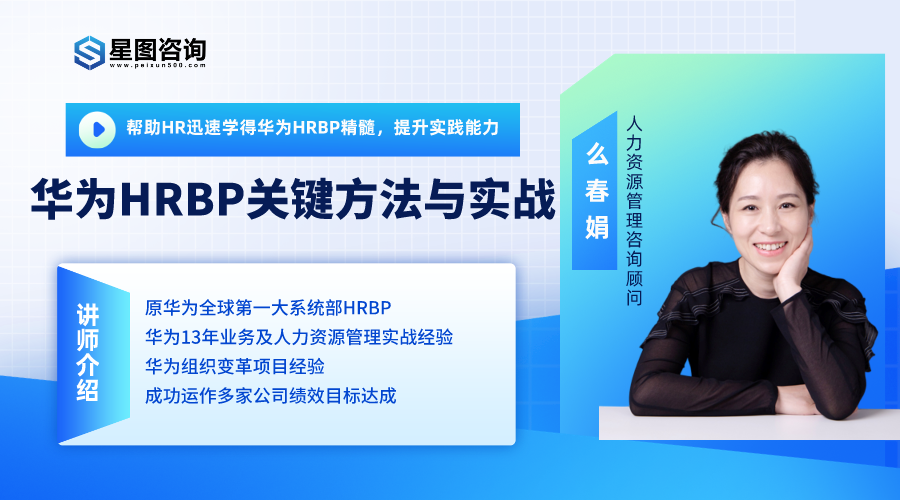 星图咨询
www.peixun500.com

帮助HR迅速学得华为HRBP精髓，提升实践能力

华为HRBP关键方法与实战

讲师介绍

原华为全球第一大系统部HRBP
华为13年业务及人力资源管理实战经验
华为组织变革项目经验
成功运作多家公司绩效目标达成

么春娟

人力资源管理咨询顾问